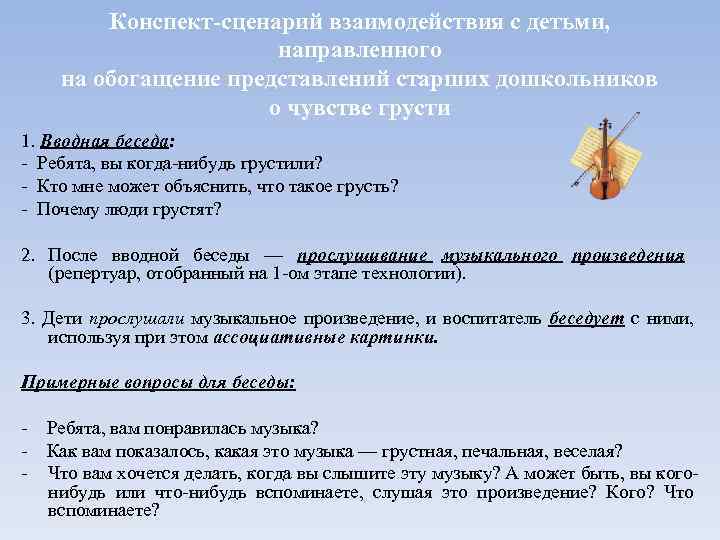 Конспект-сценарий взаимодействия с детьми, направленного на обогащение представлений старших дошкольников о чувстве грусти

1. Вводная беседа:
- Ребята, вы когда-нибудь грустили?
- Кто мне может объяснить, что такое грусть?
- Почему люди грустят?

2. После вводной беседы — прослушивание музыкального произведения (репертуар, отобранный на 1-ом этапе технологии).

3. Дети прослушали музыкальное произведение, и воспитатель беседует с ними, используя при этом ассоциативные картинки.

Примерные вопросы для беседы:

- Ребята, вам понравилась музыка?
- Как вам показалось, какая это музыка — грустная, печальная, веселая?
- Что вам хочется делать, когда вы слышите эту музыку? А может быть, вы кого-нибудь или что-нибудь вспоминаете, слушая это произведение? Кого? Что вспоминаете?